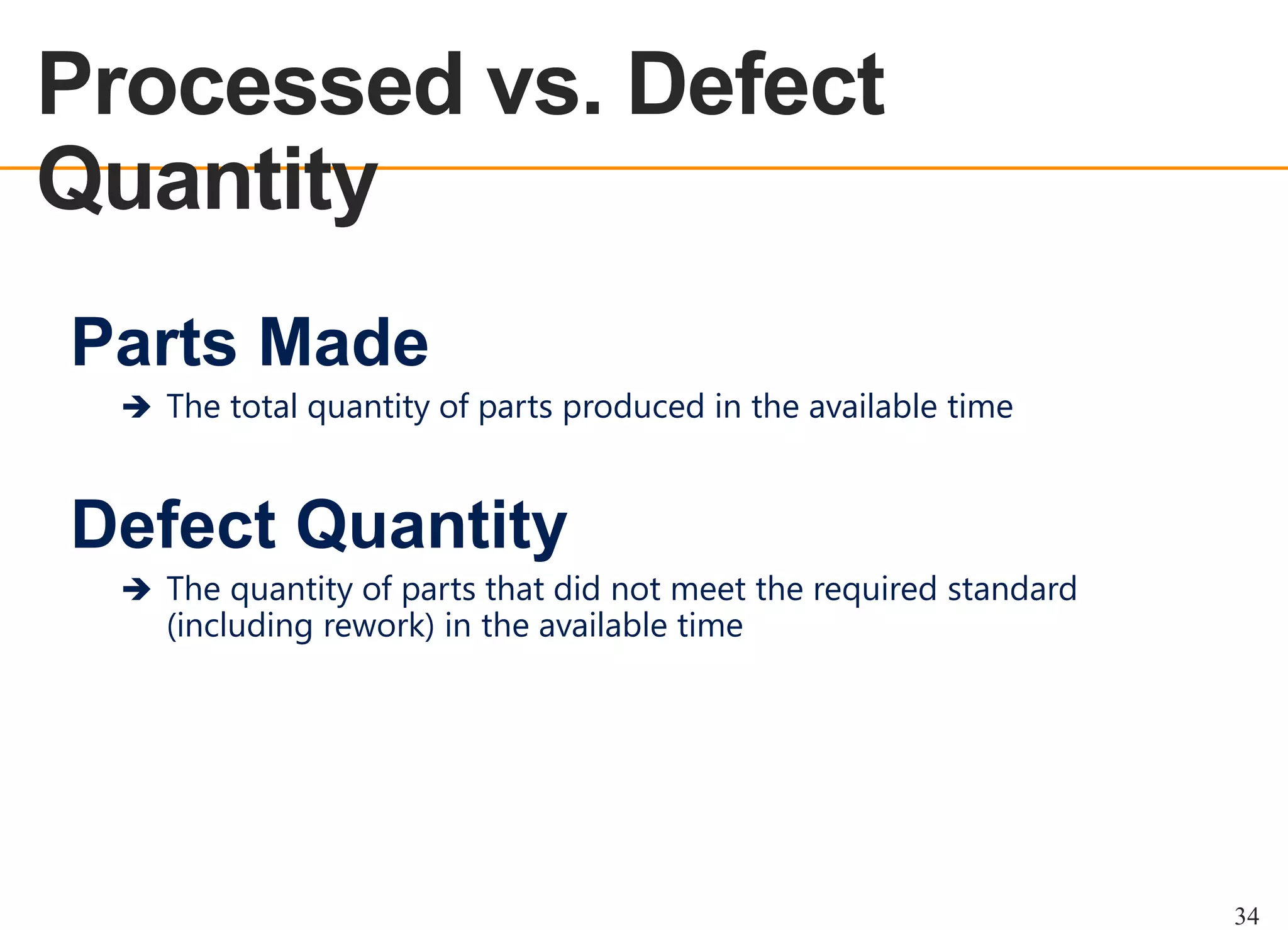 Processed vs. Defect Quantity

Parts Made

➔ The total quantity of parts produced in the available time

Defect Quantity

➔ The quantity of parts that did not meet the required standard (including rework) in the available time

34